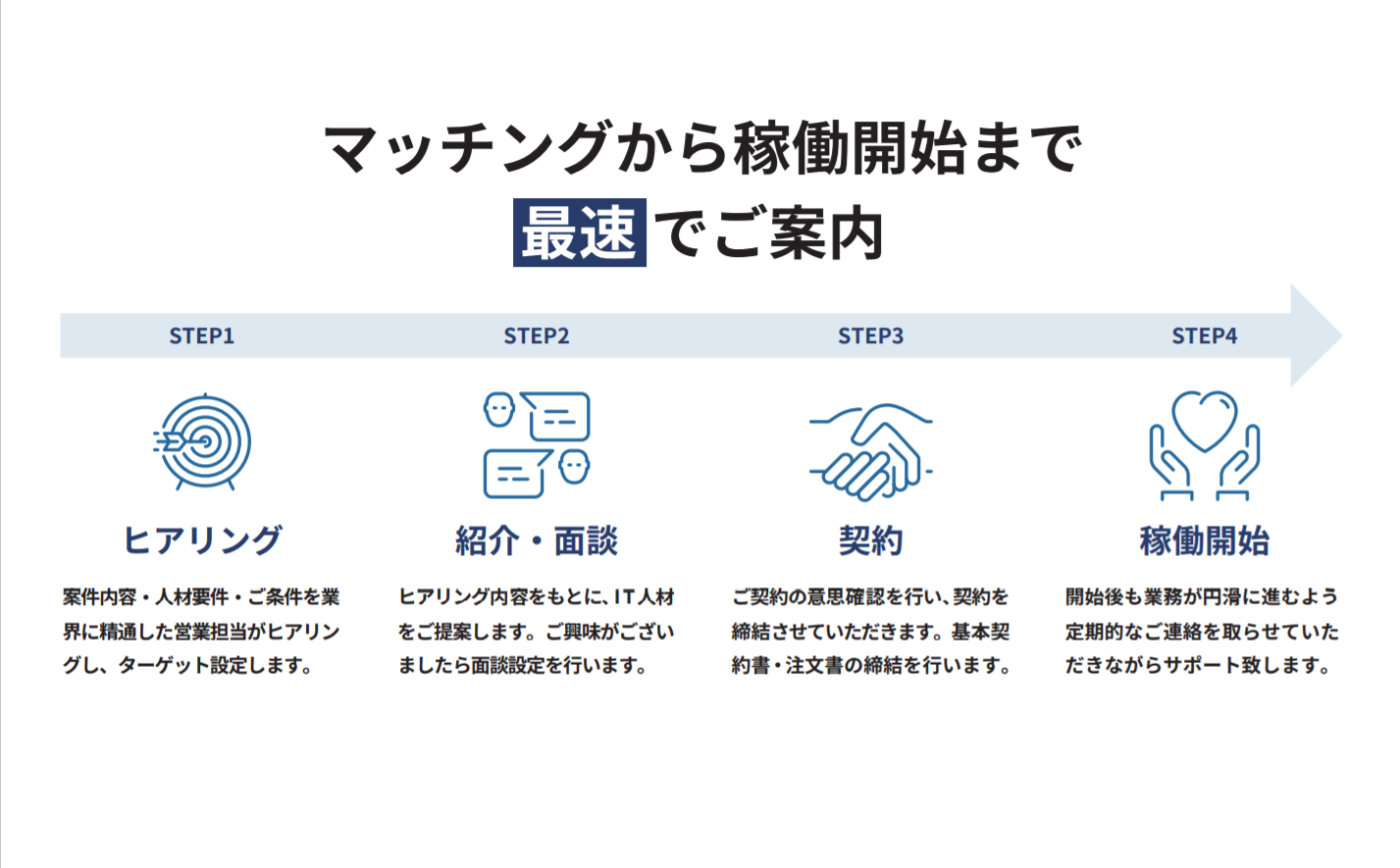 マッチングから稼働開始まで
最速でご案内

STEP1

ヒアリング

案件内容・人材要件・ご条件を業界に精通した営業担当がヒアリングし、ターゲット設定します。

STEP2

紹介・面談

ヒアリング内容をもとに、IT人材をご提案します。ご興味がございましたら面談設定を行います。

STEP3

契約

ご契約の意思確認を行い、契約を締結させていただきます。基本契約書・注文書の締結を行います。

STEP4

稼働開始

開始後も業務が円滑に進むよう定期的なご連絡を取らせていただきながらサポート致します。